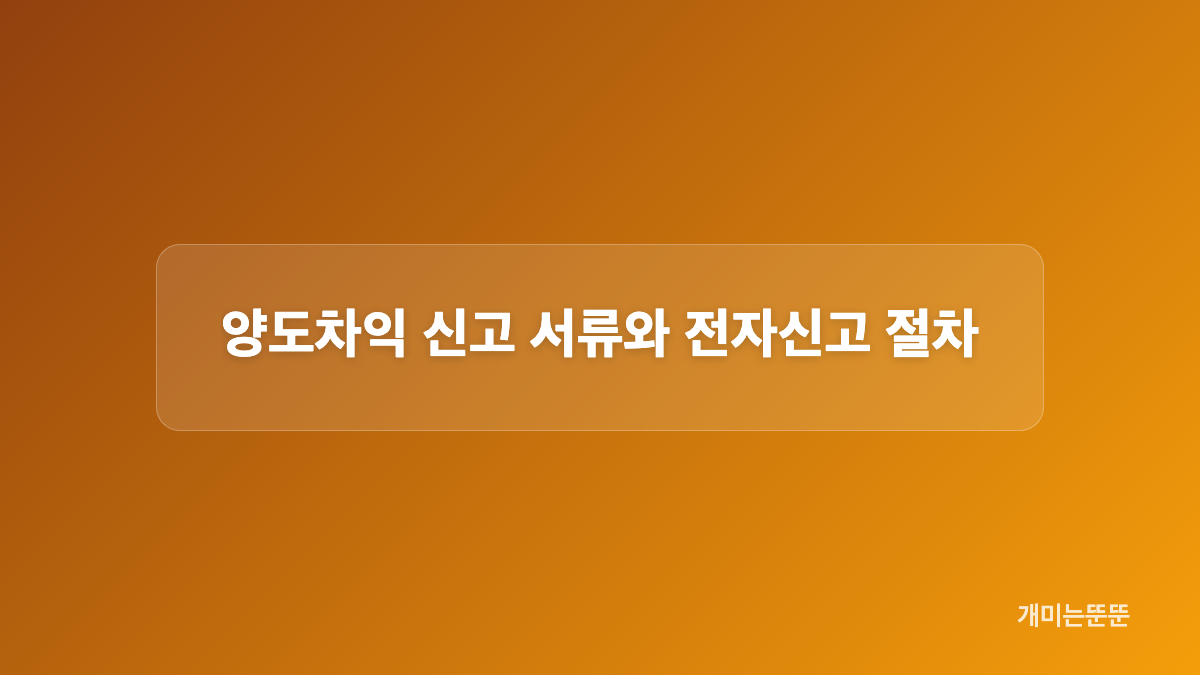 양도차익 신고 서류와 전자신고 절차

개미는뚠뚠